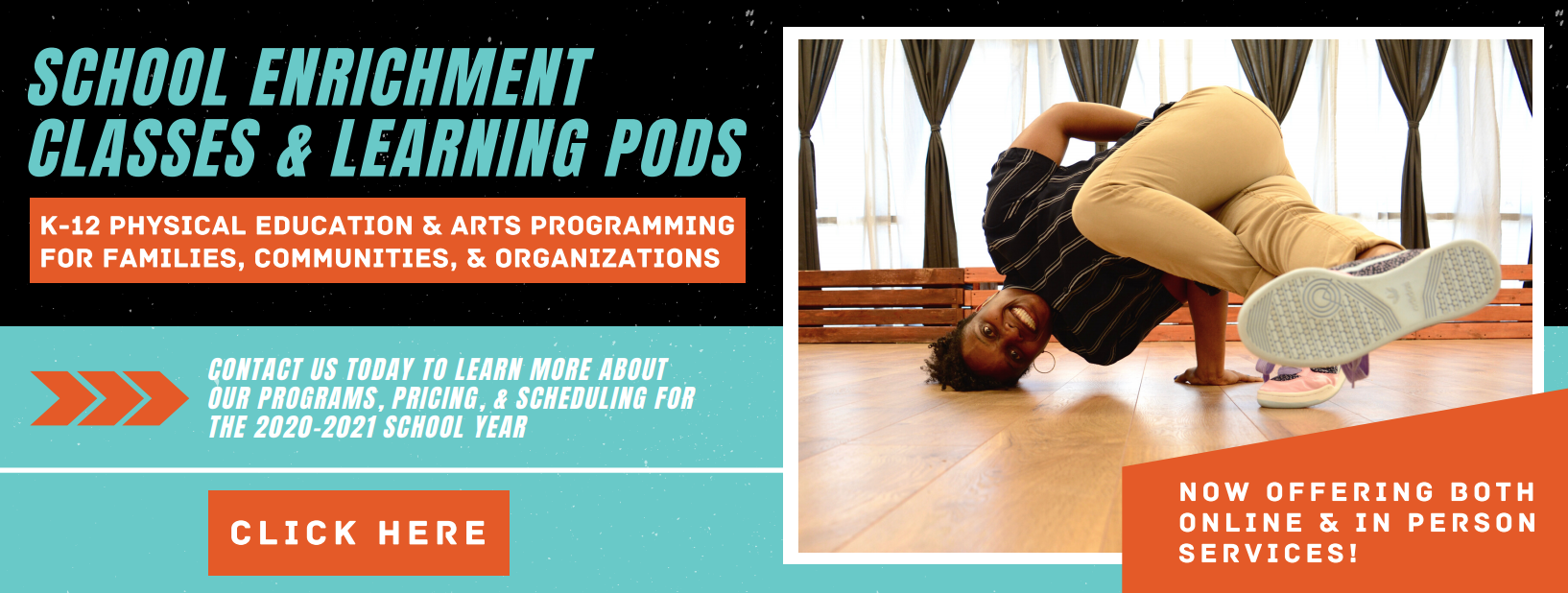 SCHOOL ENRICHMENT CLASSES & LEARNING PODS

K-12 PHYSICAL EDUCATION & ARTS PROGRAMMING FOR FAMILIES, COMMUNITIES, & ORGANIZATIONS

CONTACT US TODAY TO LEARN MORE ABOUT OUR PROGRAMS, PRICING, & SCHEDULING FOR THE 2020-2021 SCHOOL YEAR

CLICK HERE

NOW OFFERING BOTH ONLINE & IN PERSON SERVICES!